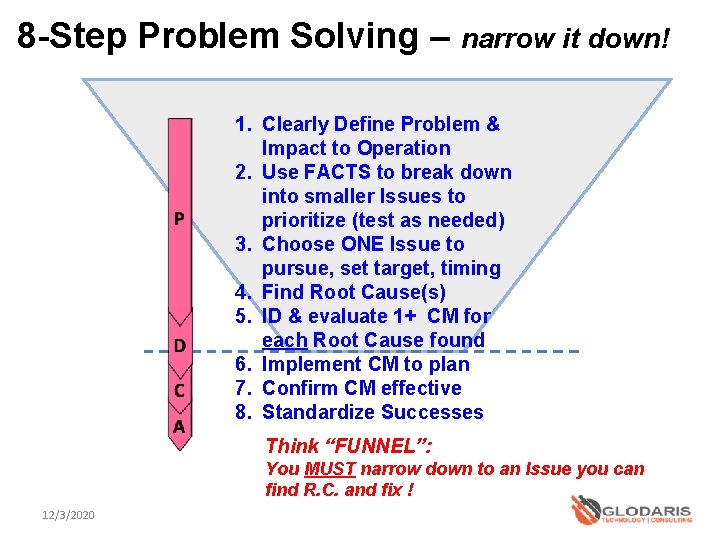 8-Step Problem Solving – narrow it down!

P

D

C

A

1. Clearly Define Problem & Impact to Operation
2. Use FACTS to break down into smaller Issues to prioritize (test as needed)
3. Choose ONE Issue to pursue, set target, timing
4. Find Root Cause(s)
5. ID & evaluate 1+ CM for each Root Cause found
6. Implement CM to plan
7. Confirm CM effective
8. Standardize Successes

Think "FUNNEL":
You MUST narrow down to an Issue you can find R.C. and fix !

12/3/2020

GLODARIS
TECHNOLOGY | CONSULTING